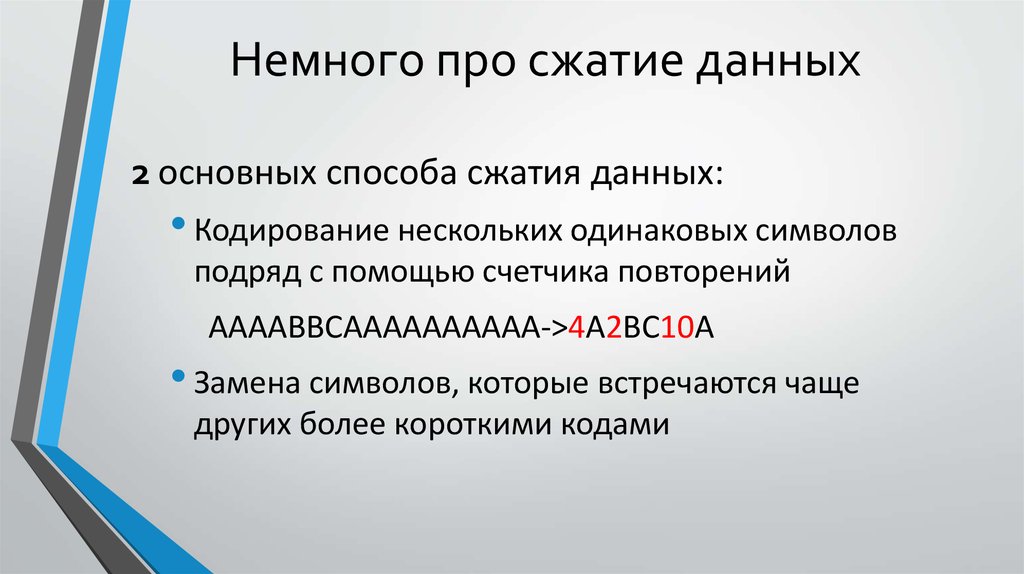 Немного про сжатие данных

2 основных способа сжатия данных:

• Кодирование нескольких одинаковых символов подряд с помощью счетчика повторений

AAAABBCAAAAAAAAAA->4A2BC10A

• Замена символов, которые встречаются чаще других более короткими кодами